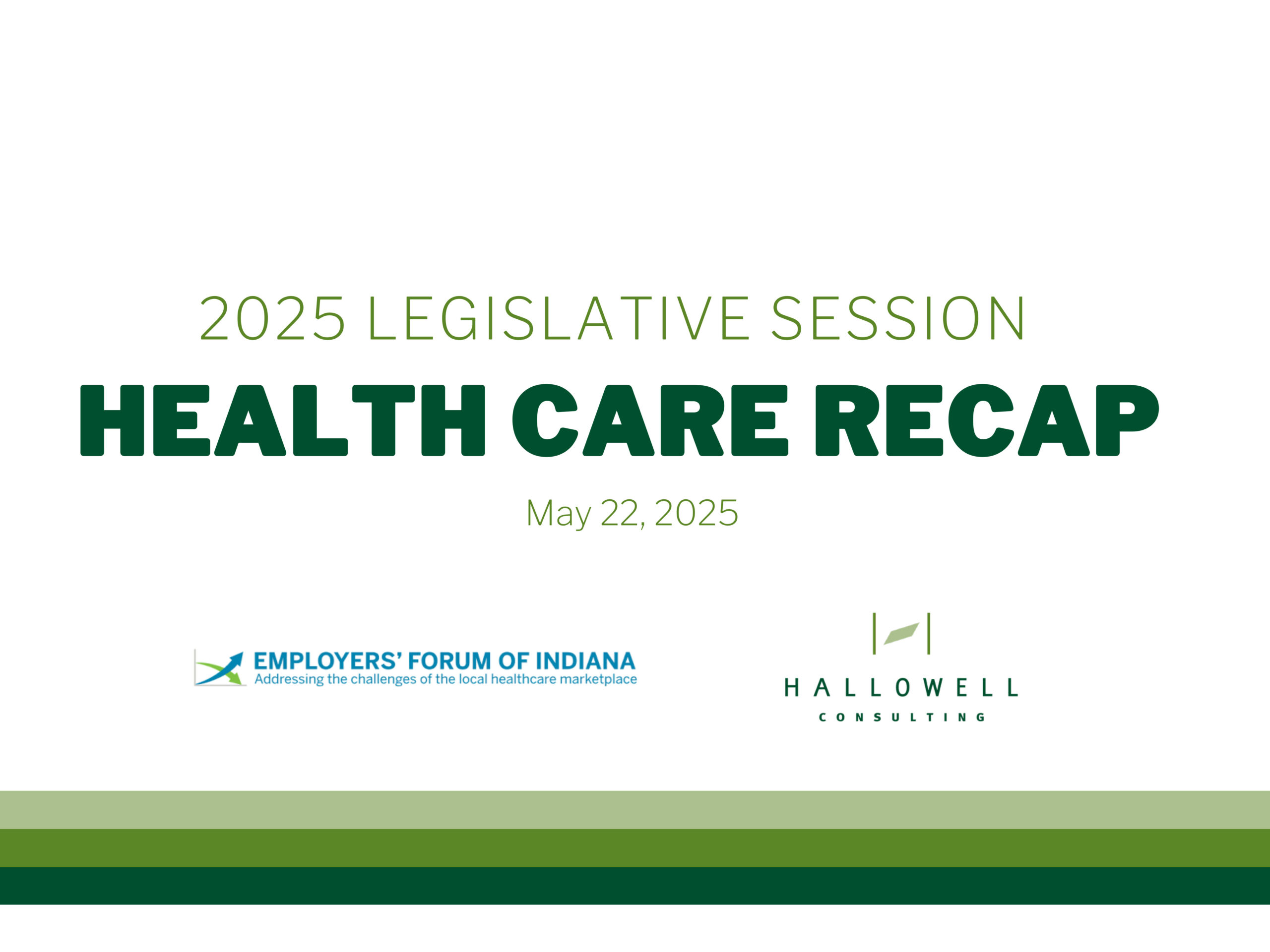 2025 LEGISLATIVE SESSION

HEALTH CARE RECAP

May 22, 2025

EMPLOYERS' FORUM OF INDIANA
Addressing the challenges of the local healthcare marketplace

HALLOWELL
CONSULTING